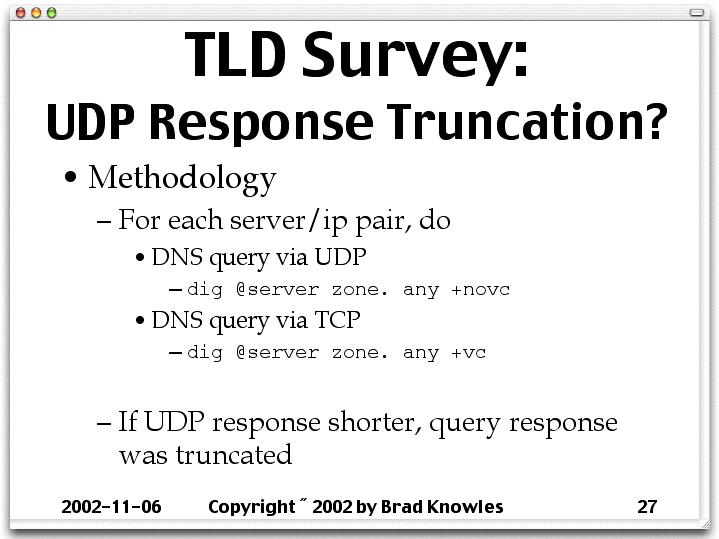 TLD Survey:
UDP Response Truncation?

• Methodology
– For each server/ip pair, do
• DNS query via UDP
– dig @server zone. any +novc
• DNS query via TCP
– dig @server zone. any +vc

– If UDP response shorter, query response was truncated

2002-11-06 Copyright ˝ 2002 by Brad Knowles 27